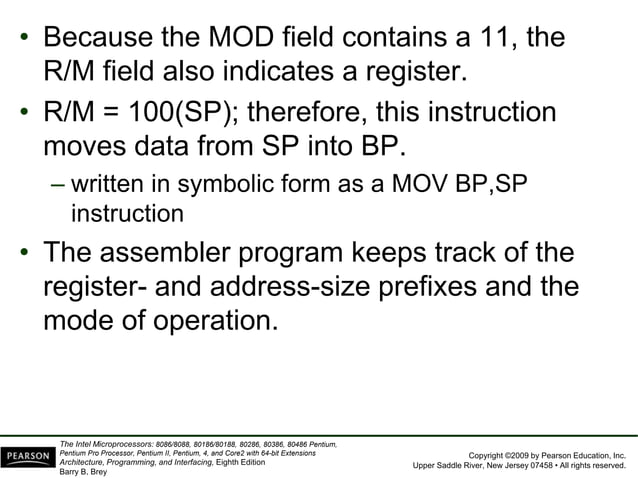 • Because the MOD field contains a 11, the R/M field also indicates a register.

• R/M = 100(SP); therefore, this instruction moves data from SP into BP.

– written in symbolic form as a MOV BP,SP instruction

• The assembler program keeps track of the register- and address-size prefixes and the mode of operation.

PEARSON

The Intel Microprocessors: 8086/8088, 80186/80188, 80286, 80386, 80486 Pentium, Pentium Pro Processor, Pentium II, Pentium, 4, and Core2 with 64-bit Extensions Architecture, Programming, and Interfacing, Eighth Edition
Barry B. Brey

Copyright ©2009 by Pearson Education, Inc.
Upper Saddle River, New Jersey 07458 • All rights reserved.